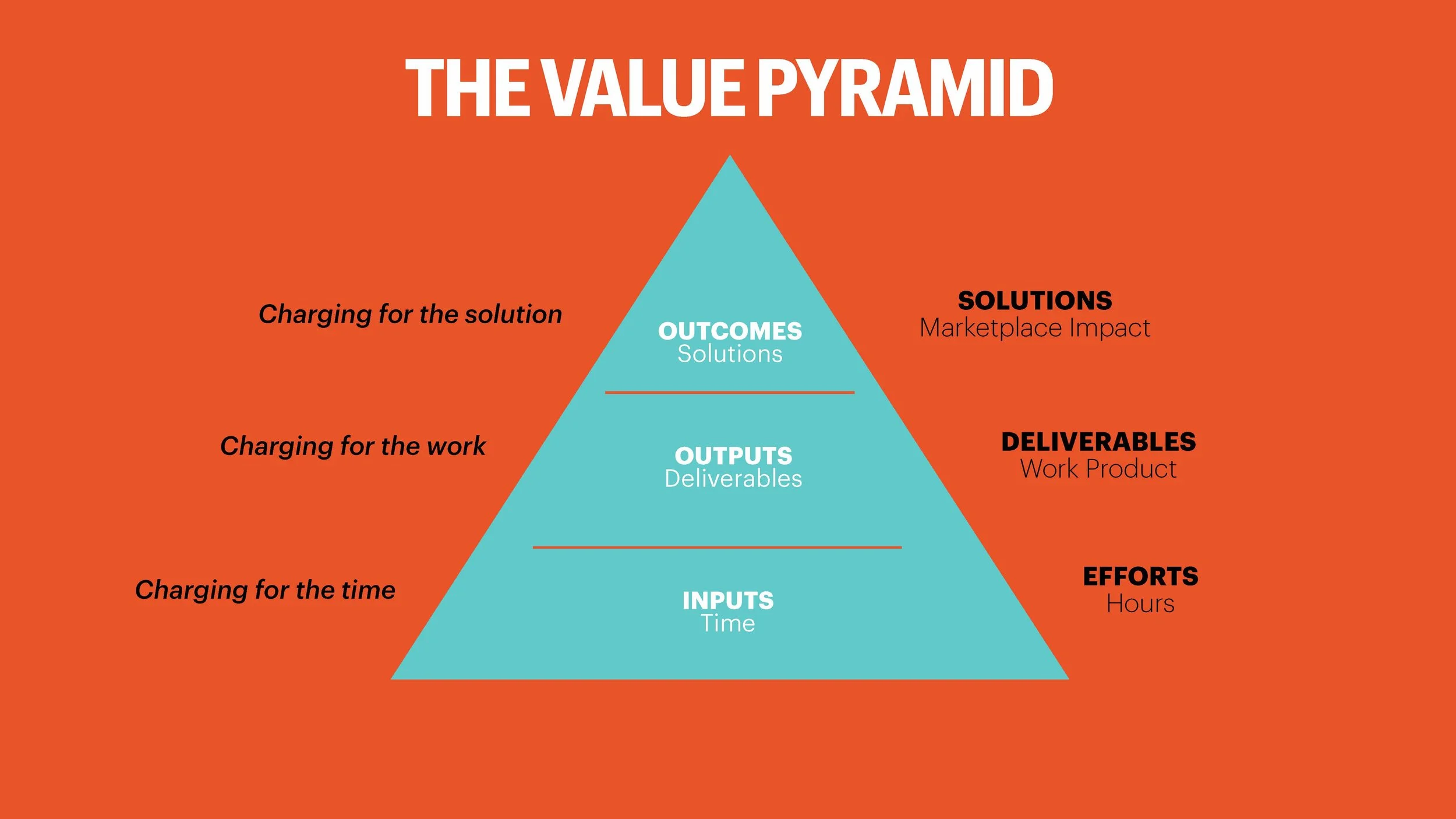 THE VALUE PYRAMID

Charging for the solution

OUTCOMES
Solutions

SOLUTIONS
Marketplace Impact

Charging for the work

OUTPUTS
Deliverables

DELIVERABLES
Work Product

Charging for the time

INPUTS
Time

EFFORTS
Hours